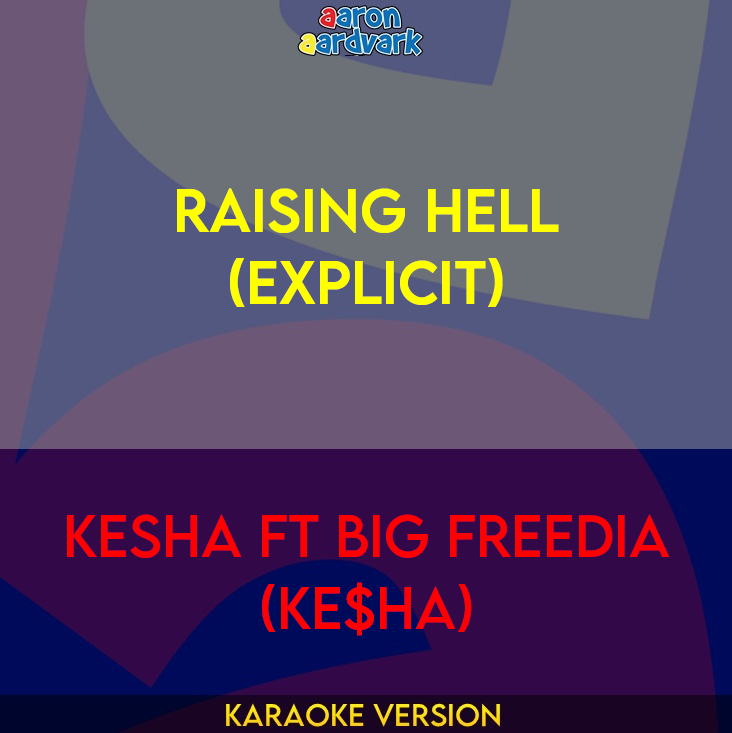 aaron aardvark

RAISING HELL (EXPLICIT)

KESHA FT BIG FREEDIA (KE$HA)

KARAOKE VERSION